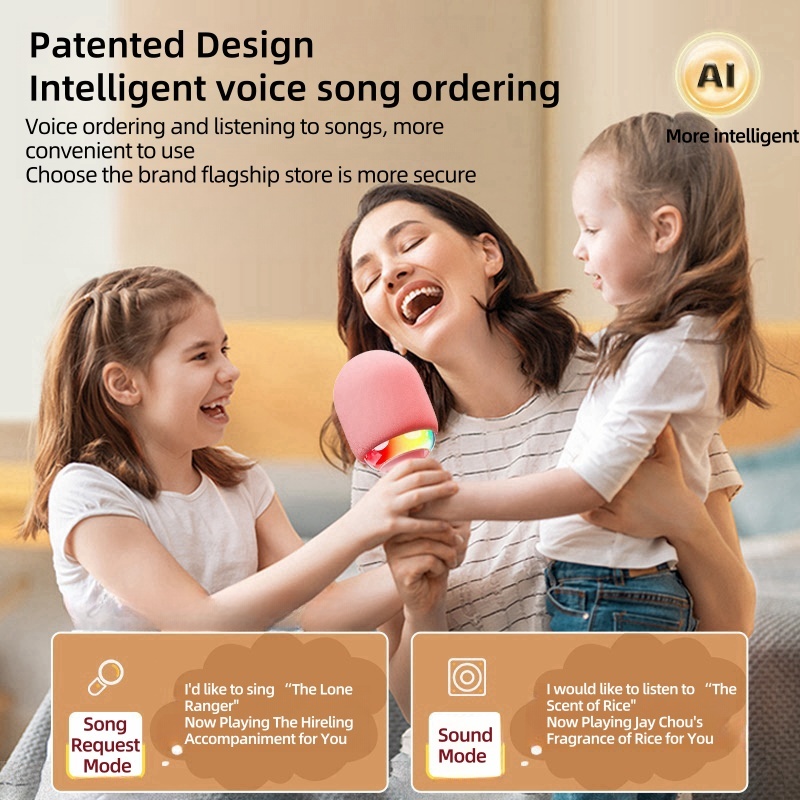 Patented Design
Intelligent voice song ordering

Voice ordering and listening to songs, more convenient to use
Choose the brand flagship store is more secure

AI
More intelligent

Song Request Mode

I'd like to sing "The Lone Ranger"
Now Playing The Hireling Accompaniment for You

Sound Mode

I would like to listen to "The Scent of Rice"
Now Playing Jay Chou's Fragrance of Rice for You